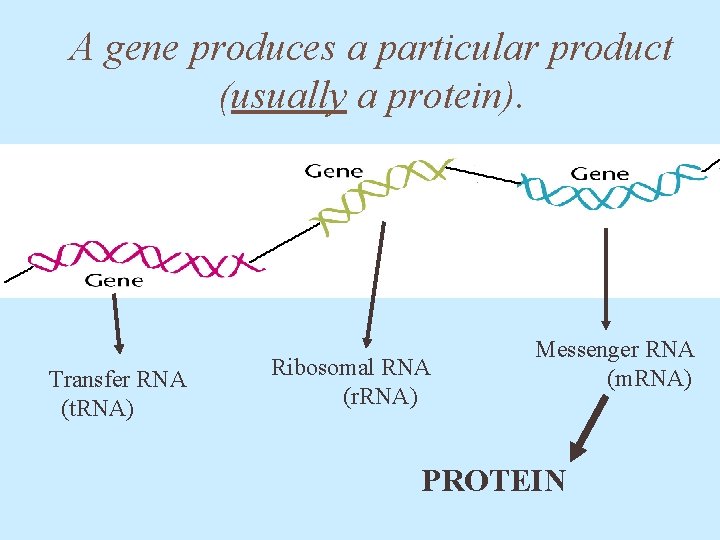 A gene produces a particular product (usually a protein).

Gene

Gene

Gene

Transfer RNA (tRNA)

Ribosomal RNA (rRNA)

Messenger RNA (mRNA)

PROTEIN